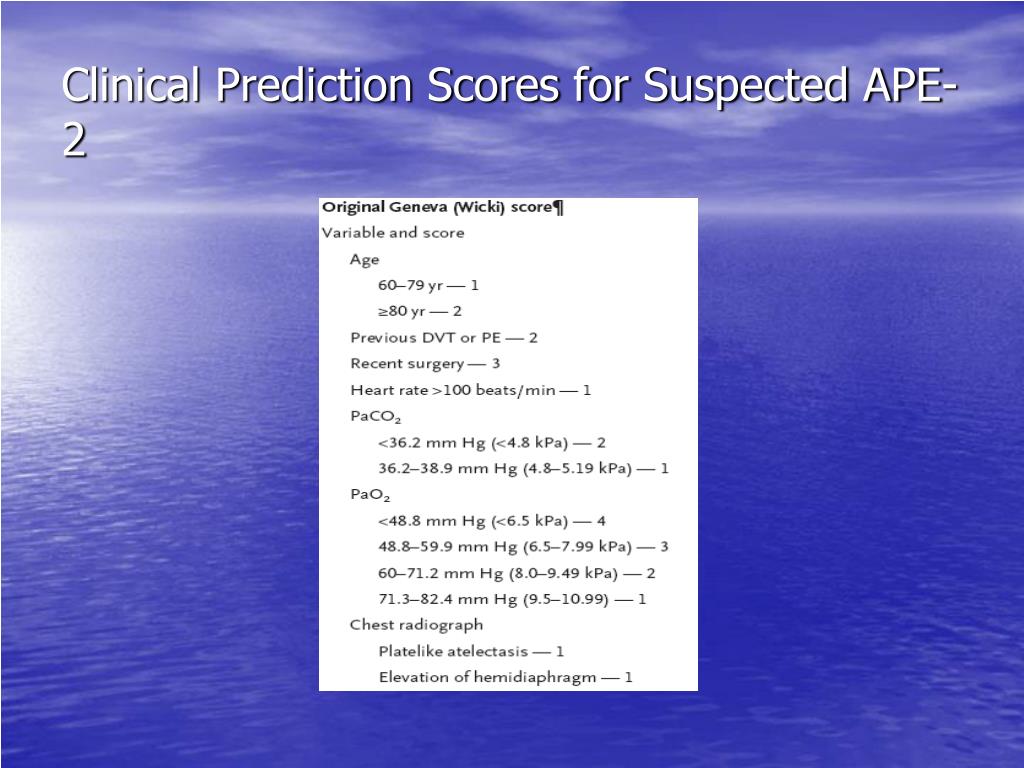 Clinical Prediction Scores for Suspected APE-2

Original Geneva (Wicki) score¶
Variable and score
Age
60–79 yr — 1
≥80 yr — 2
Previous DVT or PE — 2
Recent surgery — 3
Heart rate >100 beats/min — 1
$PaCO_2$
<36.2 mm Hg (<4.8 kPa) — 2
36.2–38.9 mm Hg (4.8–5.19 kPa) — 1
$PaO_2$
<48.8 mm Hg (<6.5 kPa) — 4
48.8–59.9 mm Hg (6.5–7.99 kPa) — 3
60–71.2 mm Hg (8.0–9.49 kPa) — 2
71.3–82.4 mm Hg (9.5–10.99) — 1
Chest radiograph
Platelike atelectasis — 1
Elevation of hemidiaphragm — 1